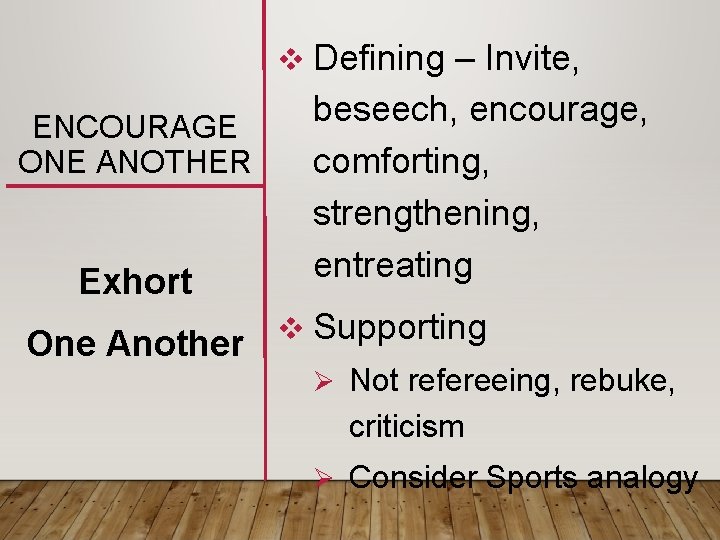 ENCOURAGE ONE ANOTHER

Exhort

One Another

❖ Defining – Invite, beseech, encourage, comforting, strengthening, entreating

❖ Supporting

➢ Not refereeing, rebuke, criticism

➢ Consider Sports analogy